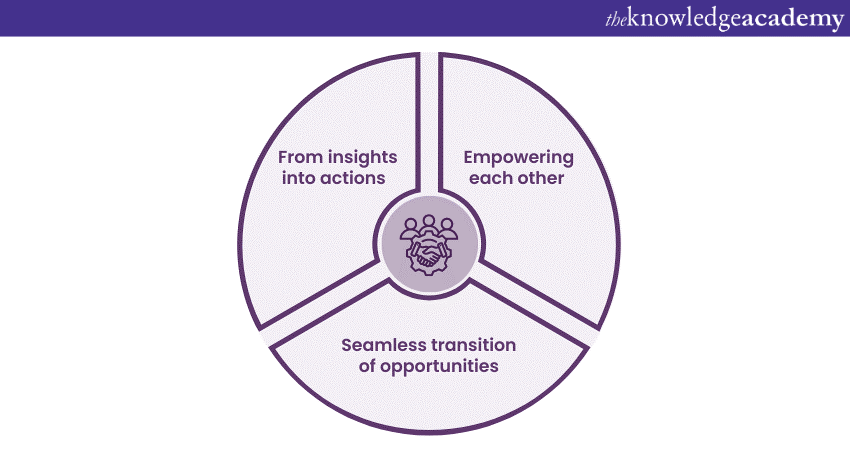 theknowledgeacademy

From insights into actions

Empowering each other

Seamless transition of opportunities